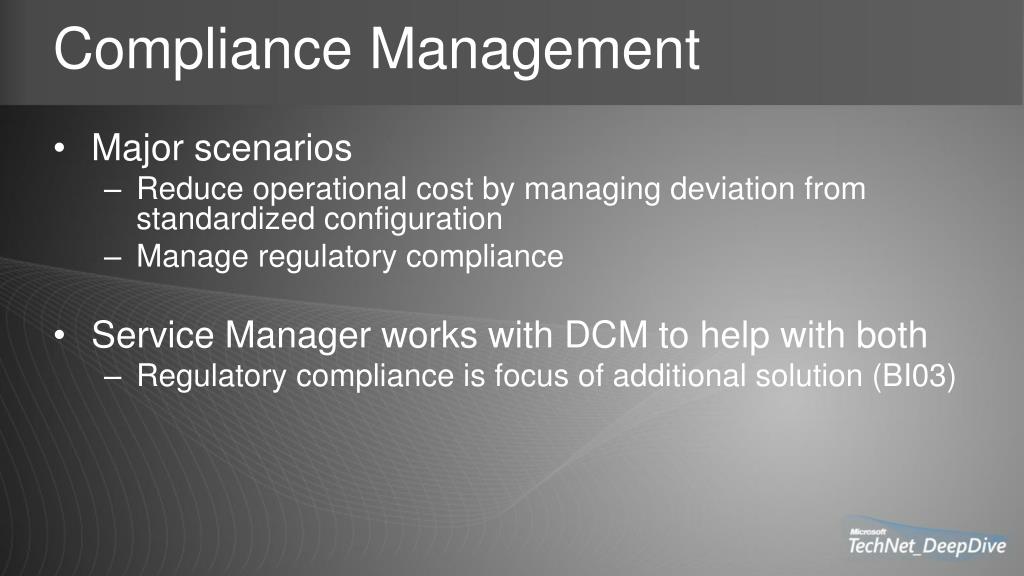 Compliance Management

• Major scenarios
– Reduce operational cost by managing deviation from standardized configuration
– Manage regulatory compliance

• Service Manager works with DCM to help with both
– Regulatory compliance is focus of additional solution (BI03)

Microsoft
TechNet_DeepDive